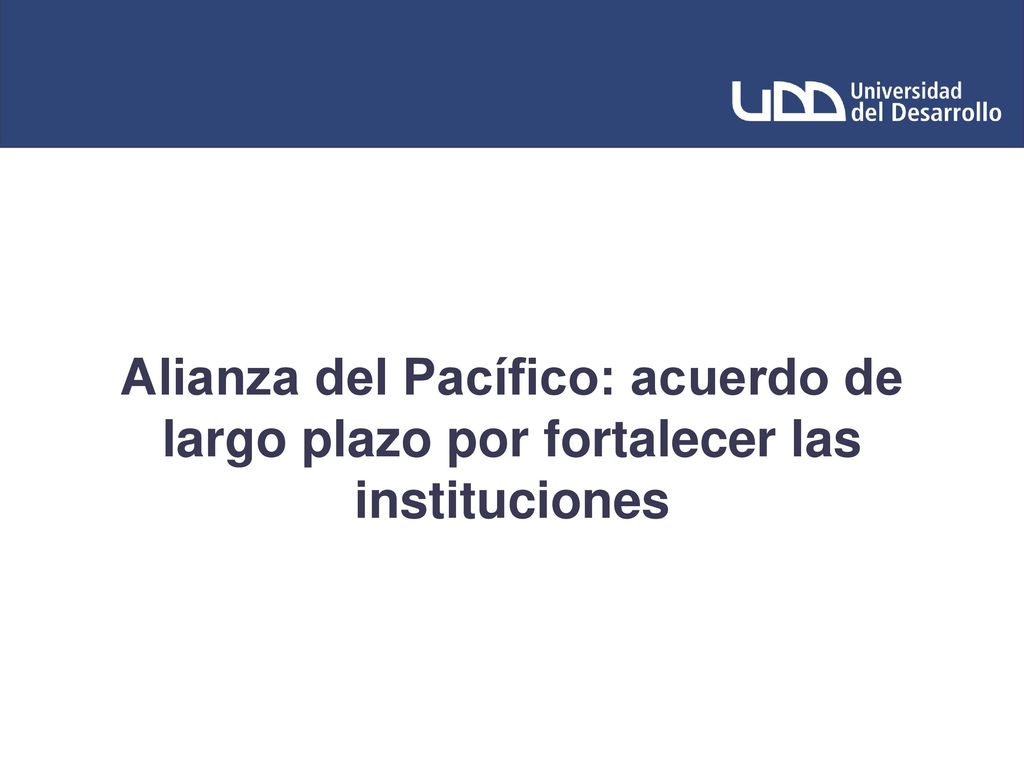 UDD Universidad del Desarrollo

Alianza del Pacífico: acuerdo de largo plazo por fortalecer las instituciones